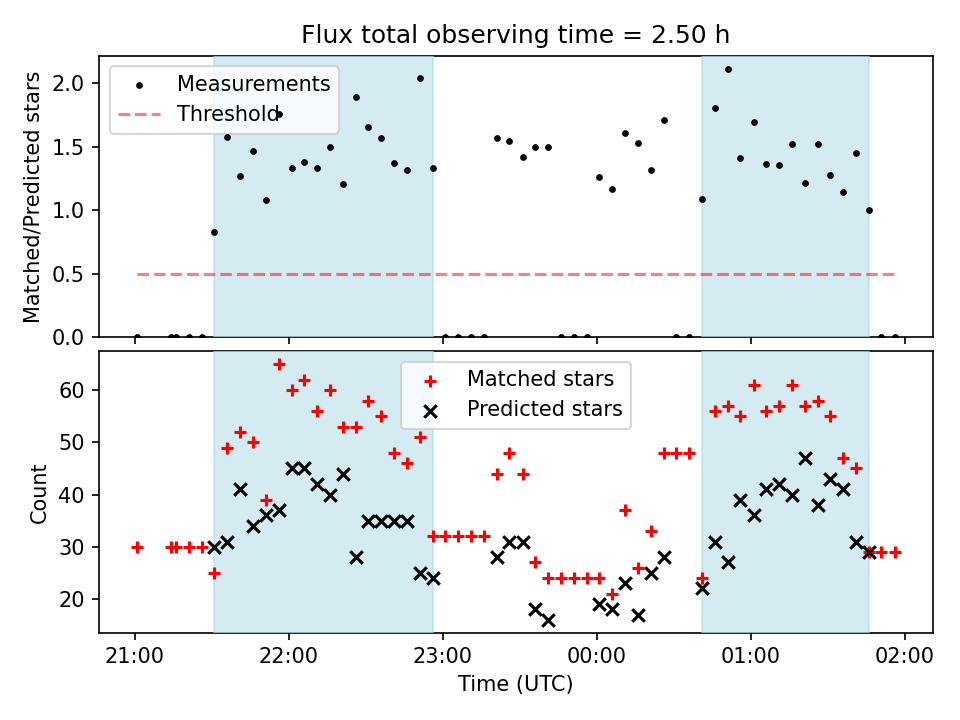 Flux total observing time = 2.50 h

Measurements
Threshold

Matched/Predicted stars

2.0
1.5
1.0
0.5
0.0

Matched stars
Predicted stars

Count

60
50
40
30
20

21:00
22:00
23:00
00:00
01:00
02:00

Time (UTC)